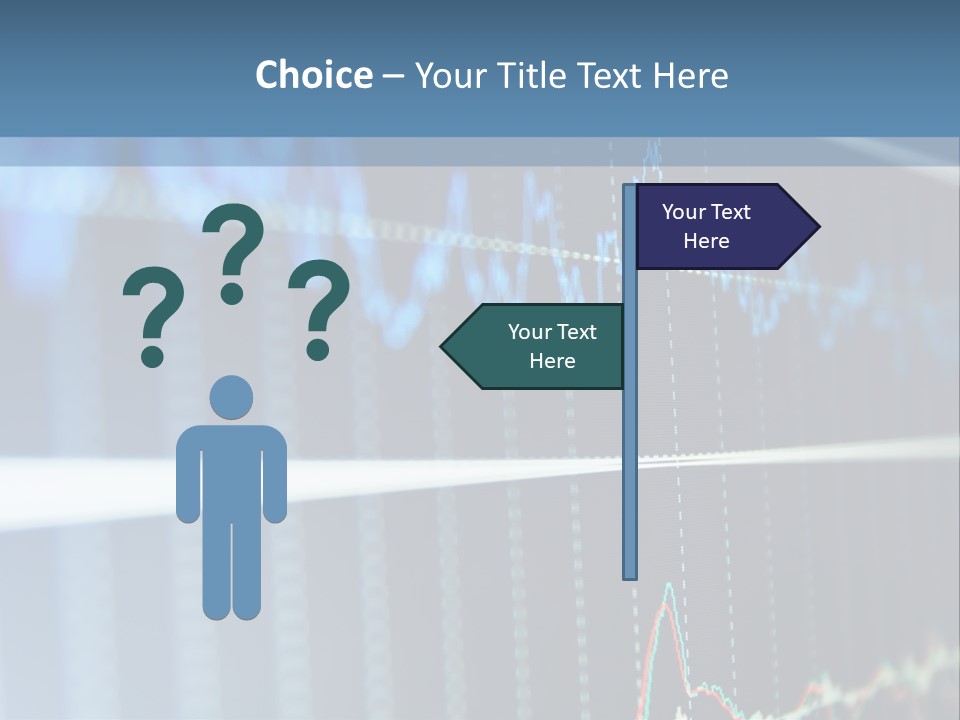 Choice – Your Title Text Here

? ? ?

Your Text Here

Your Text Here